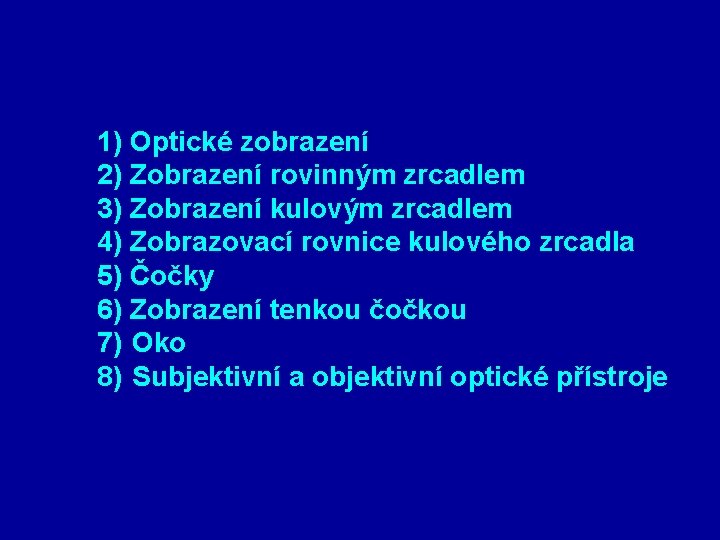 1) Optické zobrazení
2) Zobrazení rovinným zrcadlem
3) Zobrazení kulovým zrcadlem
4) Zobrazovací rovnice kulového zrcadla
5) Čočky
6) Zobrazení tenkou čočkou
7) Oko
8) Subjektivní a objektivní optické přístroje